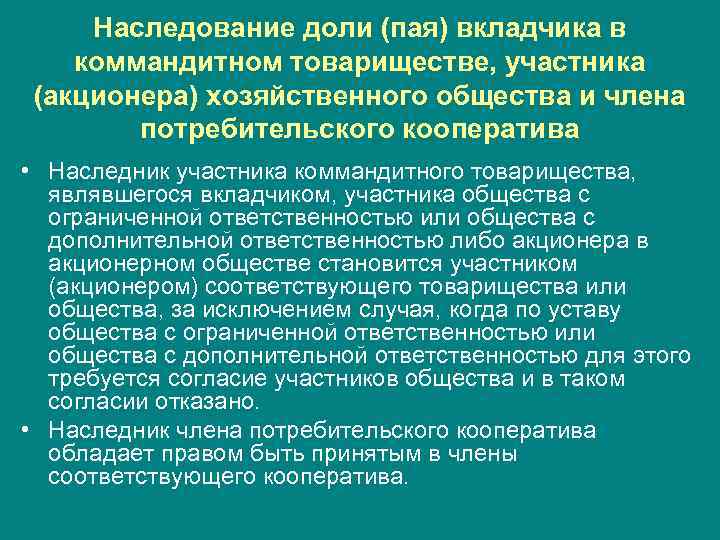 Наследование доли (пая) вкладчика в коммандитном товариществе, участника (акционера) хозяйственного общества и члена потребительского кооператива

• Наследник участника коммандитного товарищества, являвшегося вкладчиком, участника общества с ограниченной ответственностью или общества с дополнительной ответственностью либо акционера в акционерном обществе становится участником (акционером) соответствующего товарищества или общества, за исключением случая, когда по уставу общества с ограниченной ответственностью или общества с дополнительной ответственностью для этого требуется согласие участников общества и в таком согласии отказано.

• Наследник члена потребительского кооператива обладает правом быть принятым в члены соответствующего кооператива.